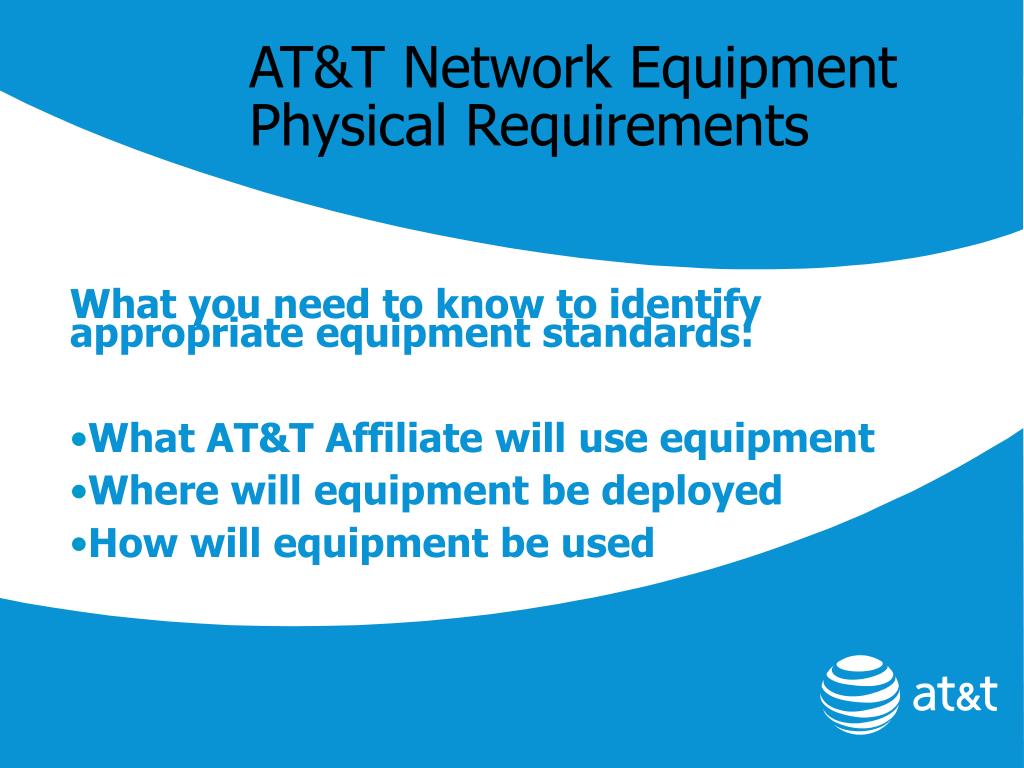 AT&T Network Equipment Physical Requirements

What you need to know to identify appropriate equipment standards:

•What AT&T Affiliate will use equipment
•Where will equipment be deployed
•How will equipment be used

at&t